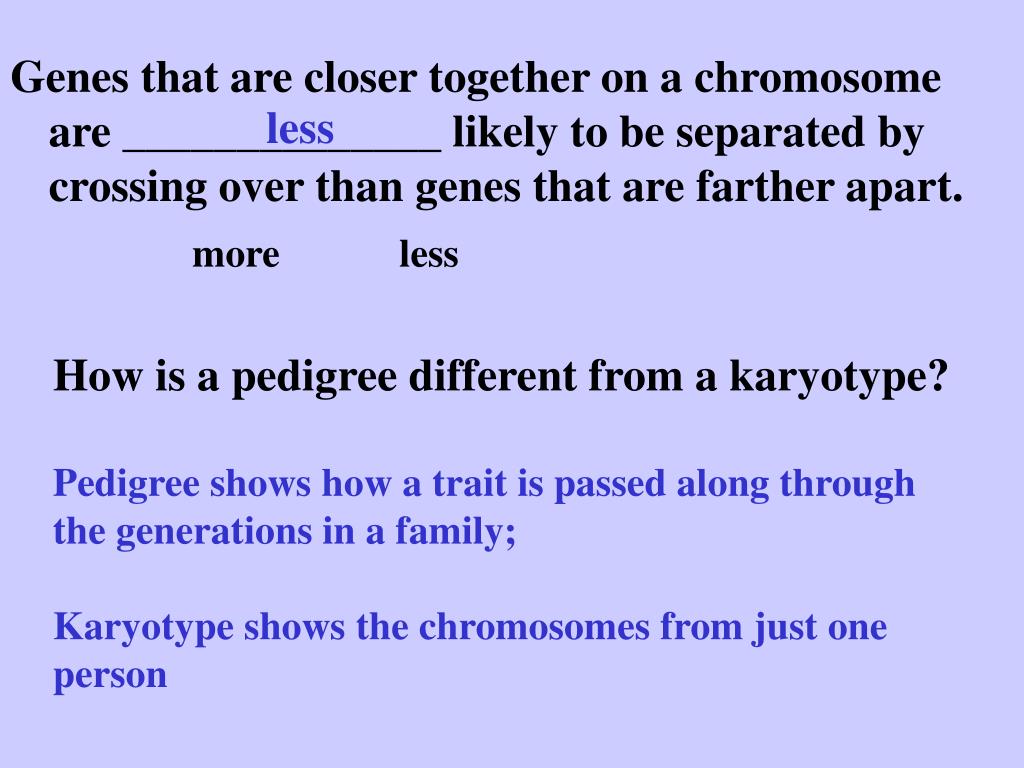 Genes that are closer together on a chromosome are ______less______ likely to be separated by crossing over than genes that are farther apart.

more less

How is a pedigree different from a karyotype?

Pedigree shows how a trait is passed along through the generations in a family;

Karyotype shows the chromosomes from just one person